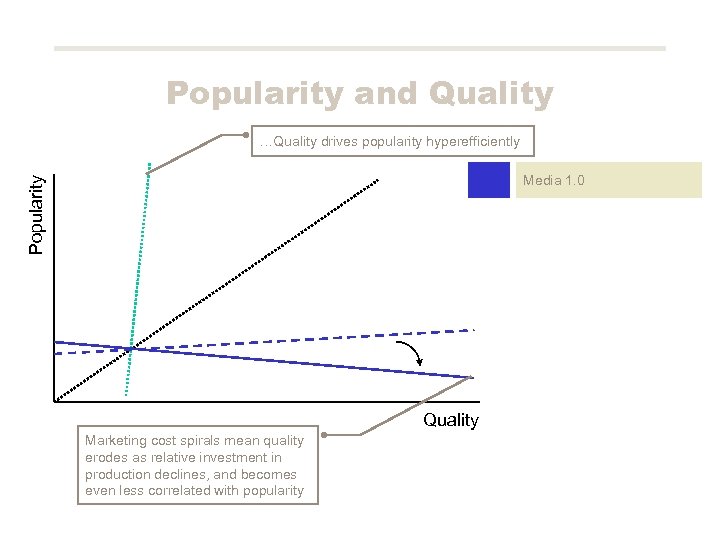 Popularity and Quality

…Quality drives popularity hyperefficiently

Media 1.0

Popularity

Quality

Marketing cost spirals mean quality erodes as relative investment in production declines, and becomes even less correlated with popularity